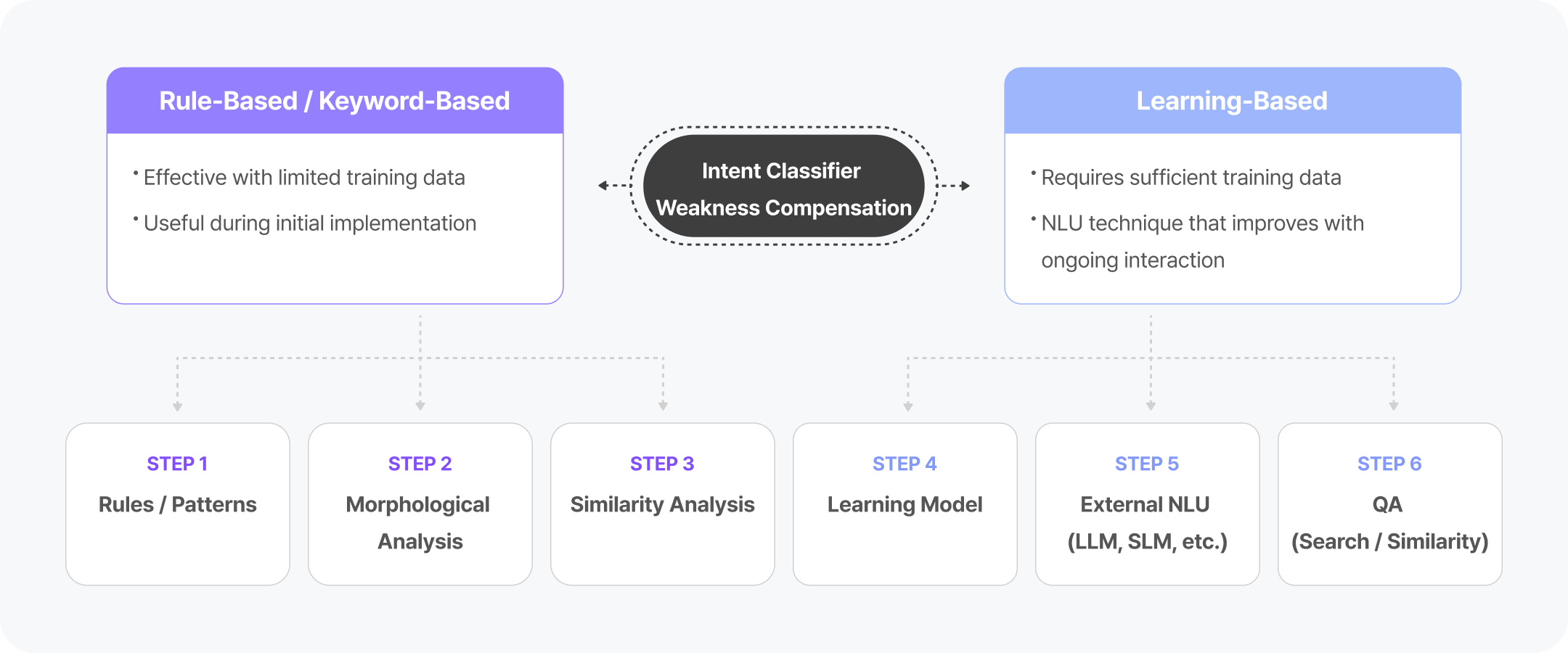 Rule-Based / Keyword-Based

• Effective with limited training data
• Useful during initial implementation

Intent Classifier
Weakness Compensation

Learning-Based

• Requires sufficient training data
• NLU technique that improves with ongoing interaction

STEP 1
Rules / Patterns

STEP 2
Morphological Analysis

STEP 3
Similarity Analysis

STEP 4
Learning Model

STEP 5
External NLU (LLM, SLM, etc.)

STEP 6
QA (Search / Similarity)